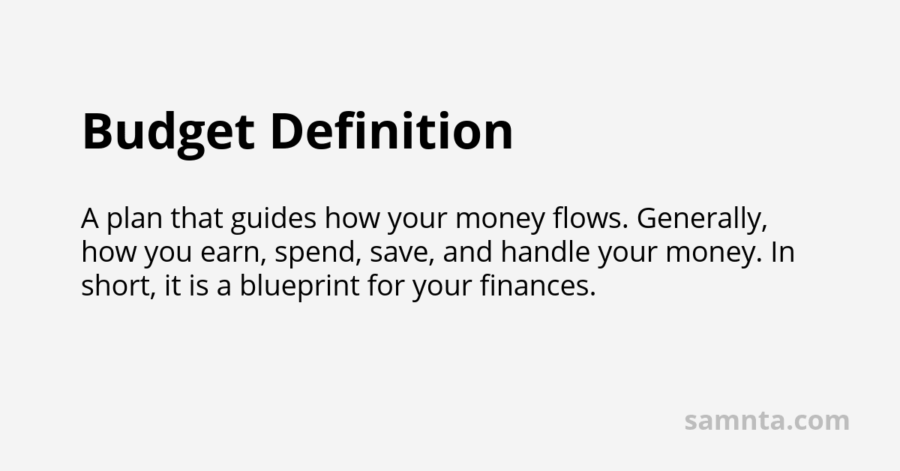 Budget Definition

A plan that guides how your money flows. Generally, how you earn, spend, save, and handle your money. In short, it is a blueprint for your finances.

samnta.com